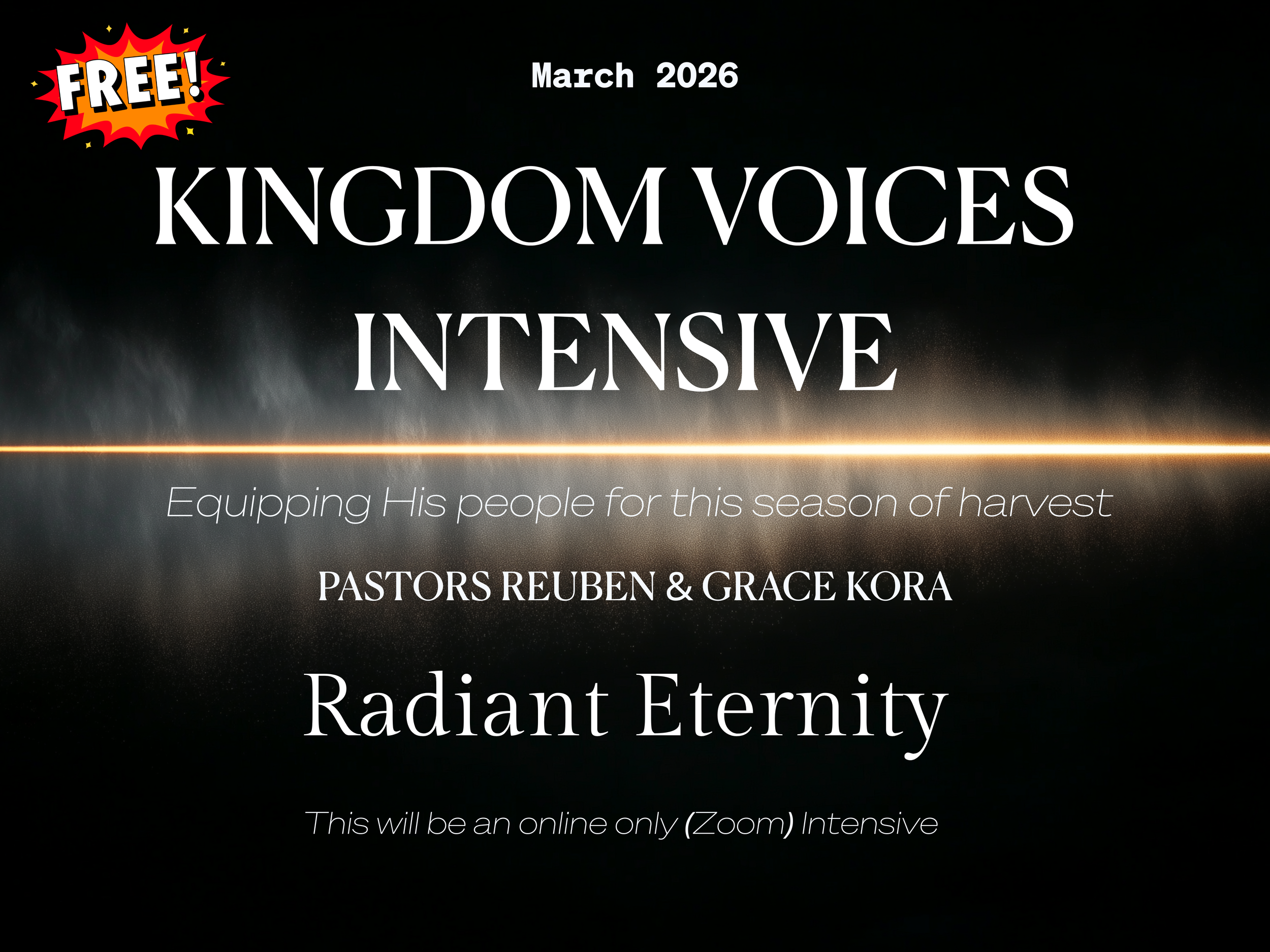 FREE!

March 2026

KINGDOM VOICES INTENSIVE

Equipping His people for this season of harvest

PASTORS REUBEN & GRACE KORA

Radiant Eternity

This will be an online only (Zoom) Intensive